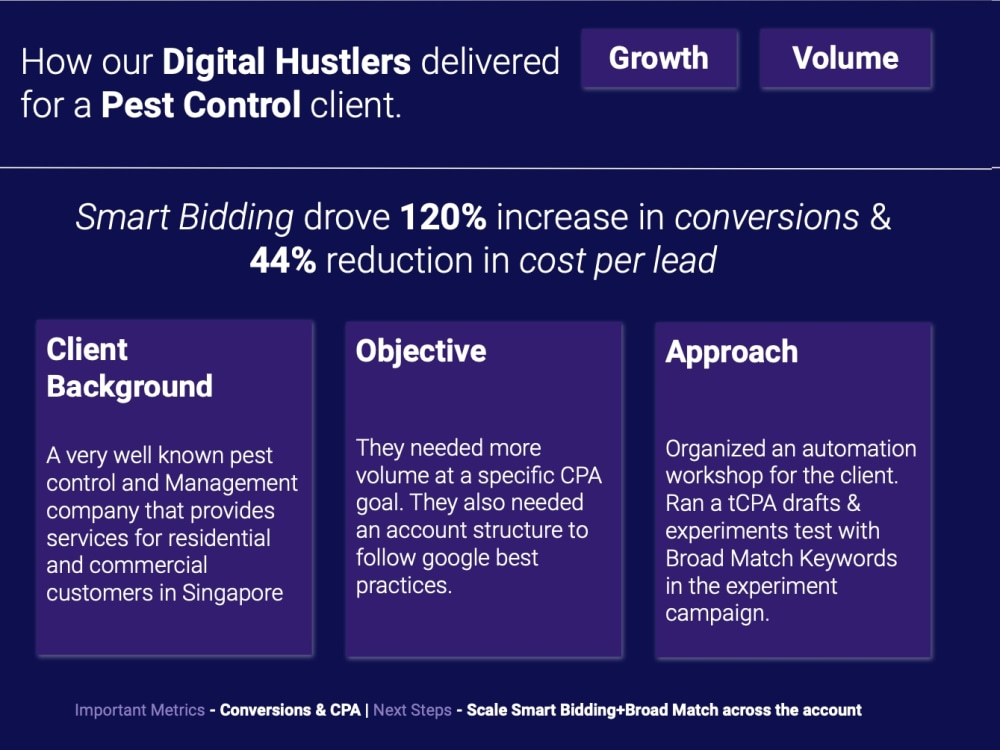 How our Digital Hustlers delivered for a Pest Control client.

Growth

Volume

Smart Bidding drove 120% increase in conversions & 44% reduction in cost per lead

Client Background

A very well known pest control and Management company that provides services for residential and commercial customers in Singapore

Objective

They needed more volume at a specific CPA goal. They also needed an account structure to follow google best practices.

Approach

Organized an automation workshop for the client. Ran a tCPA drafts & experiments test with Broad Match Keywords in the experiment campaign.

Important Metrics - Conversions & CPA | Next Steps - Scale Smart Bidding+Broad Match across the account